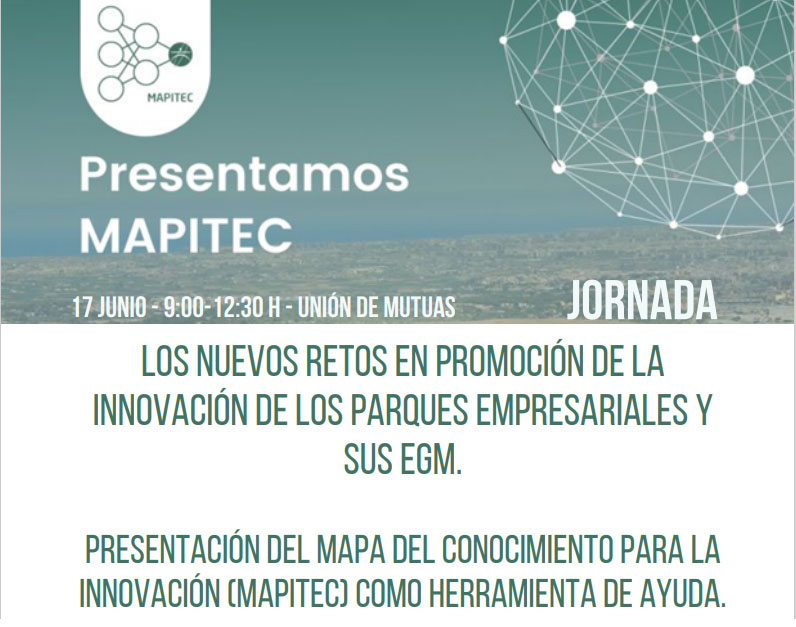 MAPITEC

Presentamos MAPITEC

17 JUNIO - 9:00-12:30 H - UNIÓN DE MUTUAS

JORNADA

LOS NUEVOS RETOS EN PROMOCIÓN DE LA INNOVACIÓN DE LOS PARQUES EMPRESARIALES Y SUS EGM.

PRESENTACIÓN DEL MAPA DEL CONOCIMIENTO PARA LA INNOVACIÓN (MAPITEC) COMO HERRAMIENTA DE AYUDA.